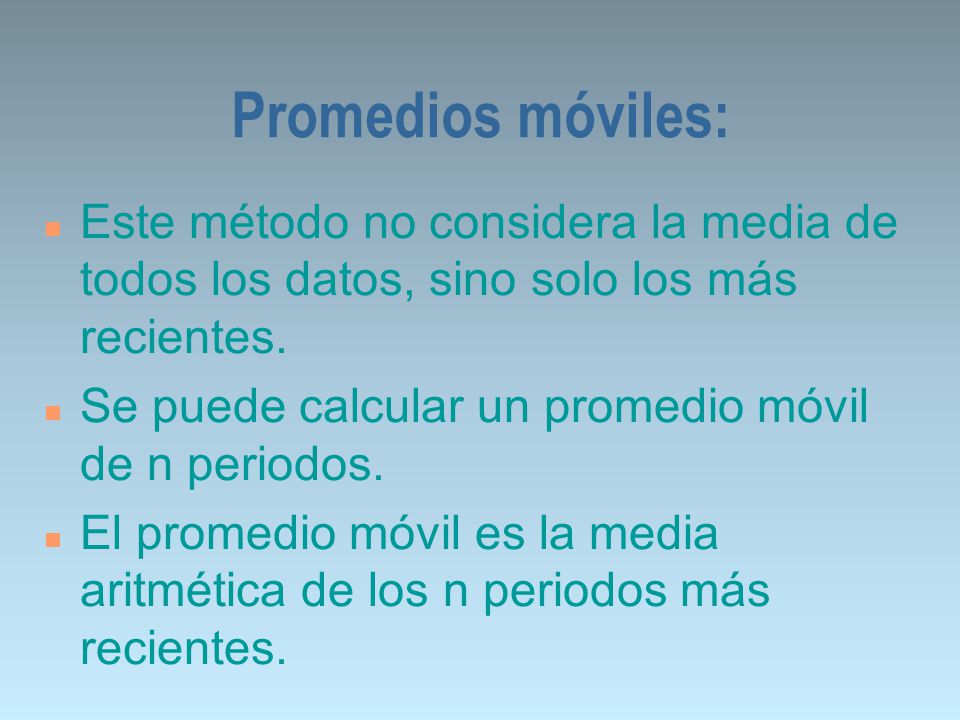 Promedios móviles:

- Este método no considera la media de todos los datos, sino solo los más recientes.
- Se puede calcular un promedio móvil de n periodos.
- El promedio móvil es la media aritmética de los n periodos más recientes.